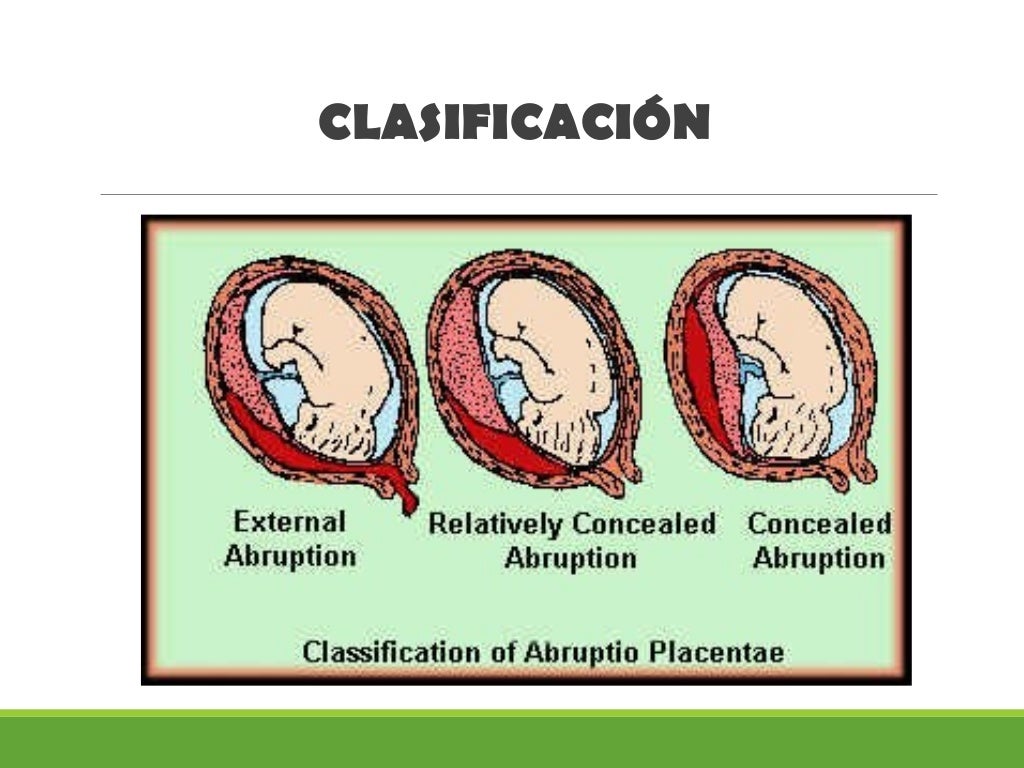 CLASIFICACIÓN

External Abruption

Relatively Concealed Abruption

Concealed Abruption

Classification of Abruptio Placentae